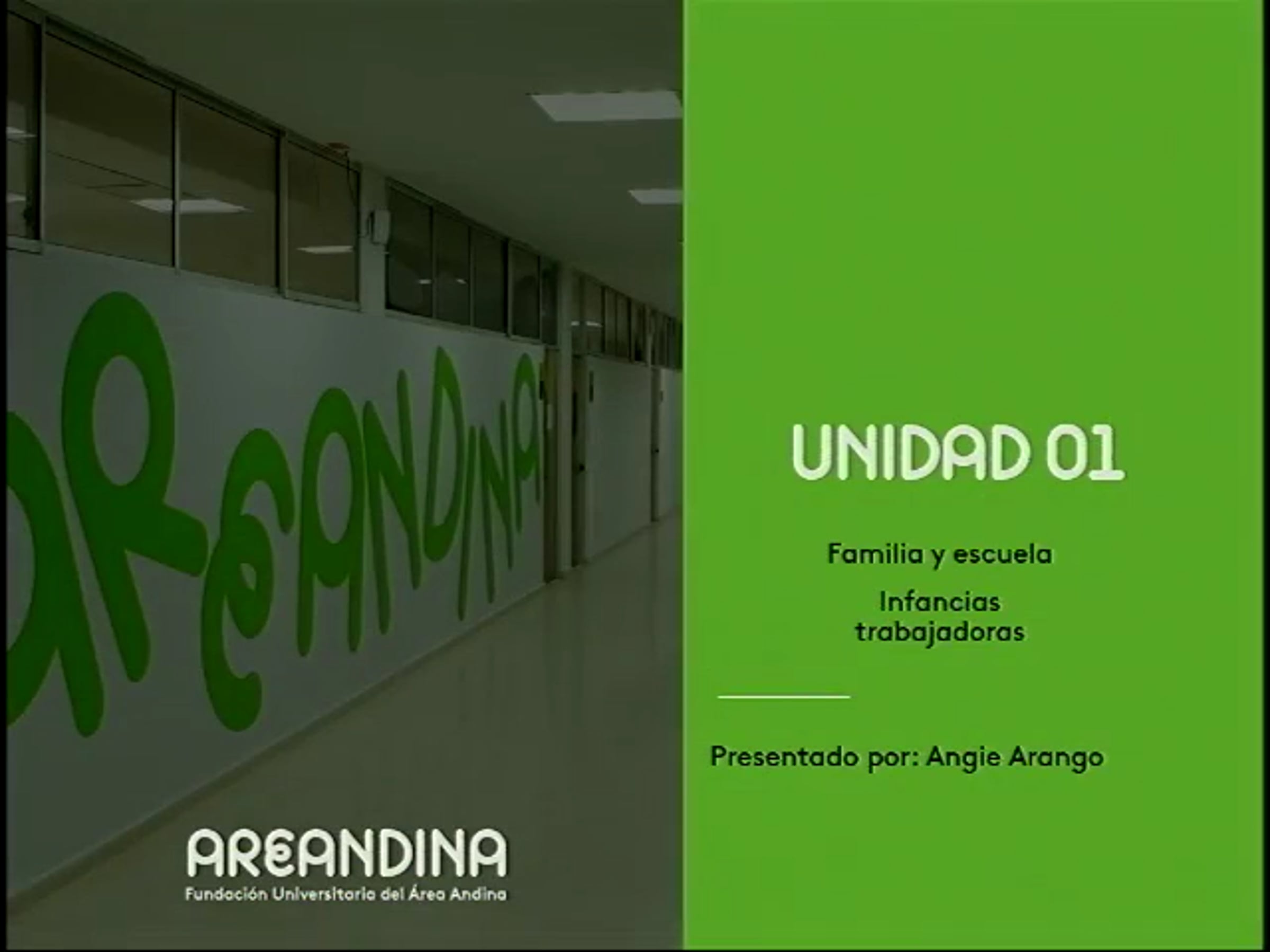 AREANDINA

AREANDINA
Fundación Universitaria del Área Andina

UNIDAD 01

Familia y escuela

Infancias trabajadoras

Presentado por: Angie Arango